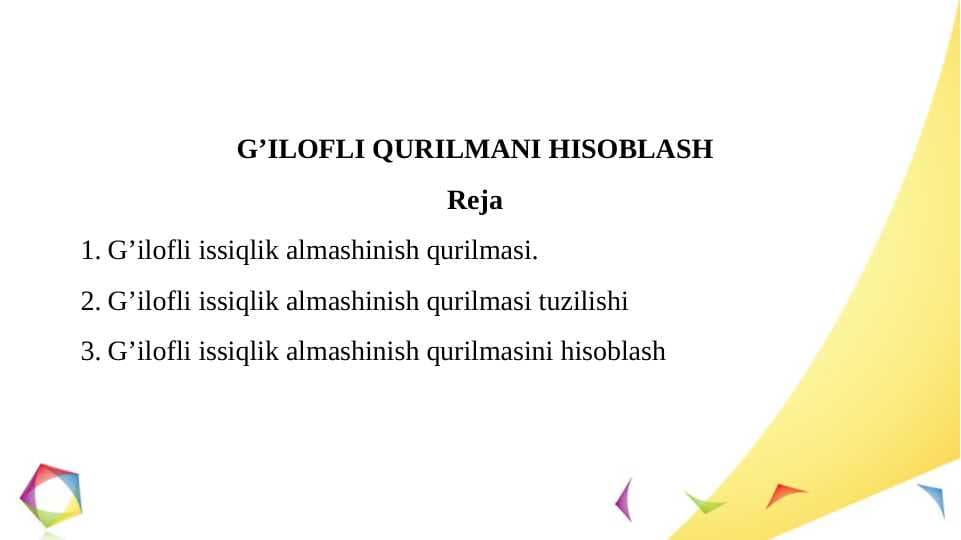 G’ILOFLI QURILMANI HISOBLASH

Reja

1. G’ilofli issiqlik almashinish qurilmasi.

2. G’ilofli issiqlik almashinish qurilmasi tuzilishi

3. G’ilofli issiqlik almashinish qurilmasini hisoblash